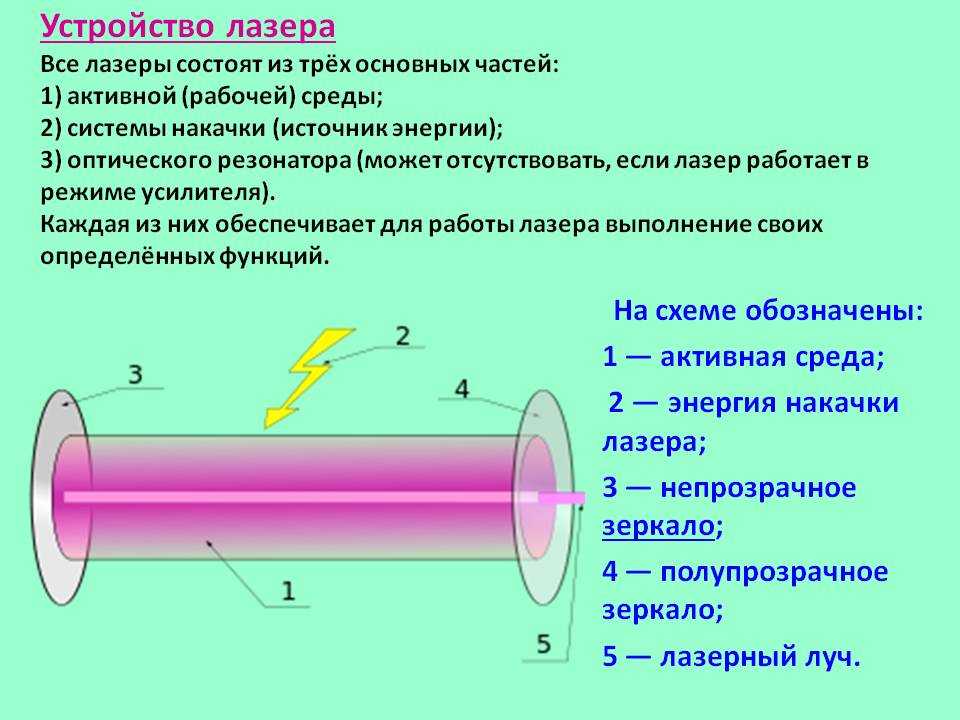 Устройство лазера

Все лазеры состоят из трёх основных частей:
1) активной (рабочей) среды;
2) системы накачки (источник энергии);
3) оптического резонатора (может отсутствовать, если лазер работает в режиме усилителя).
Каждая из них обеспечивает для работы лазера выполнение своих определённых функций.

3

2

4

1

5

На схеме обозначены:
1 — активная среда;
2 — энергия накачки лазера;
3 — непрозрачное зеркало;
4 — полупрозрачное зеркало;
5 — лазерный луч.